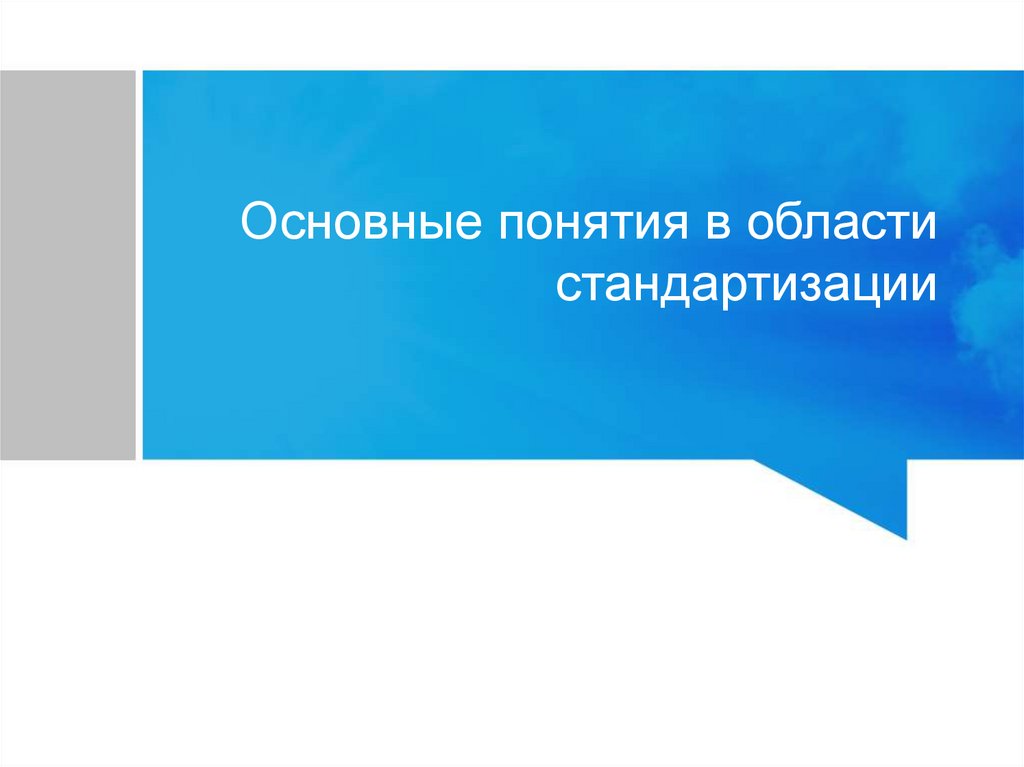 Основные понятия в области стандартизации